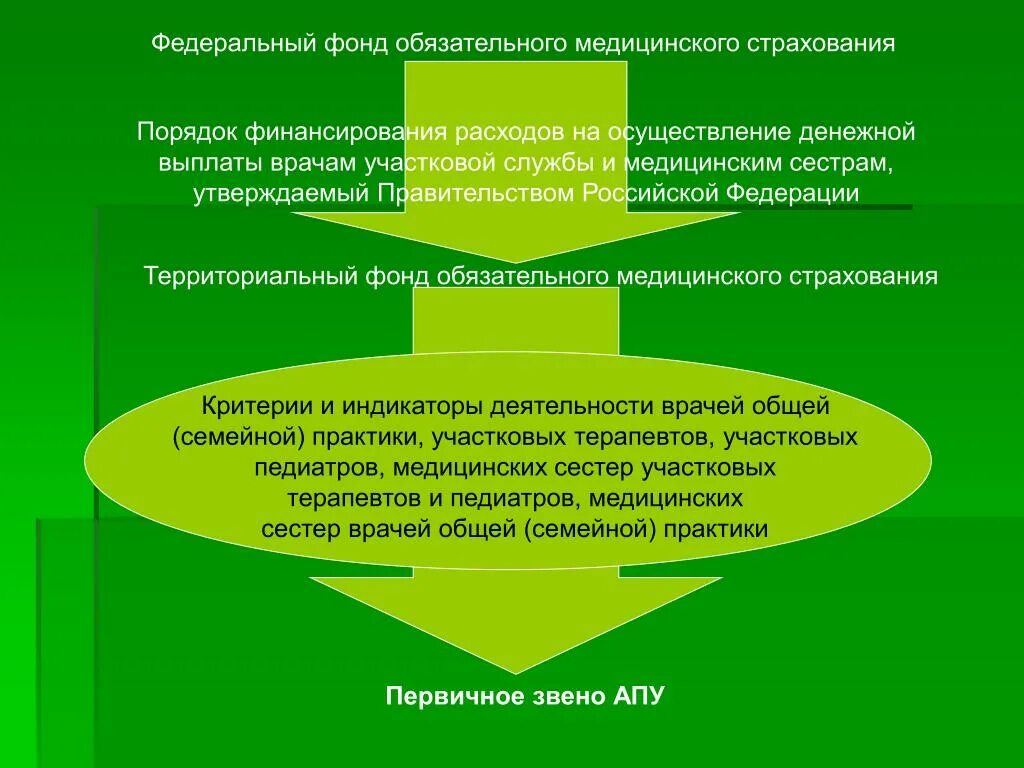 Федеральный фонд обязательного медицинского страхования

Порядок финансирования расходов на осуществление денежной выплаты врачам участковой службы и медицинским сестрам, утверждаемый Правительством Российской Федерации

Территориальный фонд обязательного медицинского страхования

Критерии и индикаторы деятельности врачей общей (семейной) практики, участковых терапевтов, участковых педиатров, медицинских сестер участковых терапевтов и педиатров, медицинских сестер врачей общей (семейной) практики

Первичное звено АПУ